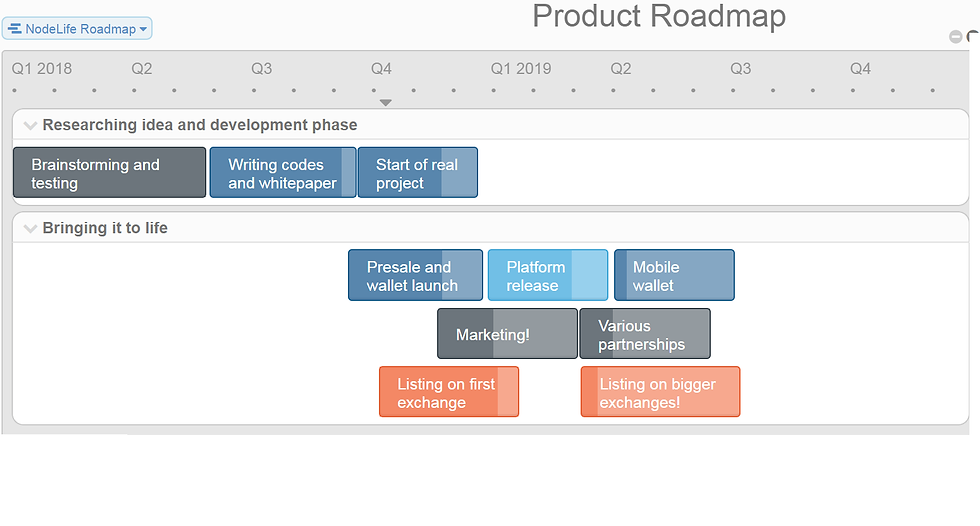 NodeLife Roadmap

Product Roadmap

Q1 2018 Q2 Q3 Q4 Q1 2019 Q2 Q3 Q4

Researching idea and development phase

Brainstorming and testing

Writing codes and whitepaper

Start of real project

Bringing it to life

Presale and wallet launch

Platform release

Mobile wallet

Marketing!

Various partnerships

Listing on first exchange

Listing on bigger exchanges!